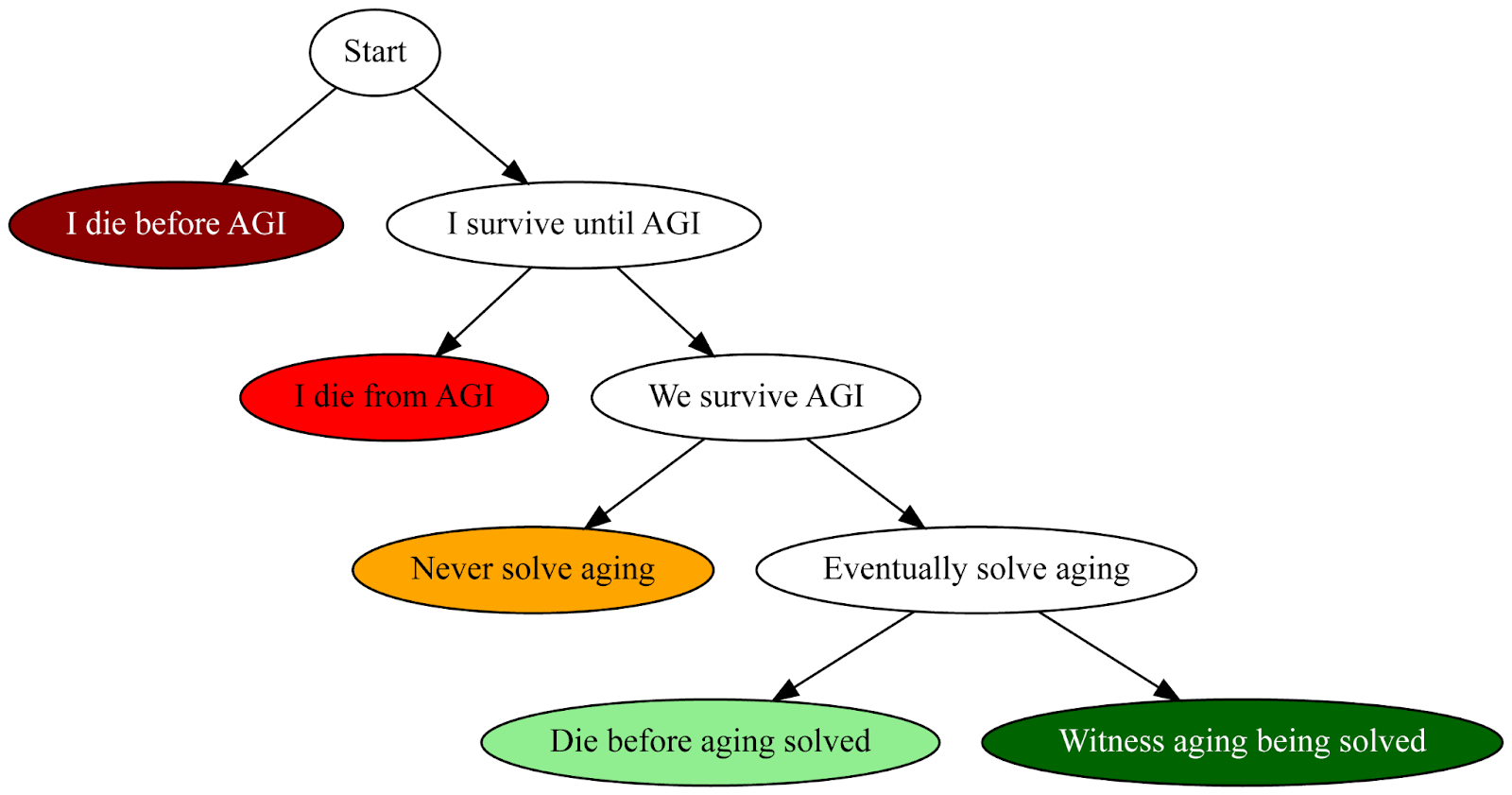 Start

I die before AGI

I survive until AGI

I die from AGI

We survive AGI

Never solve aging

Eventually solve aging

Die before aging solved

Witness aging being solved